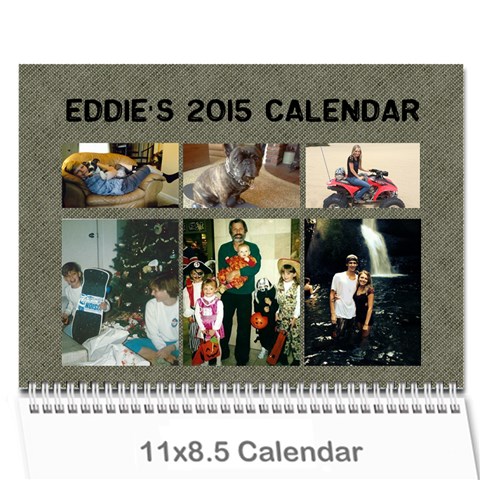 EDDIE'S 2015 CALENDAR

11x8.5 Calendar